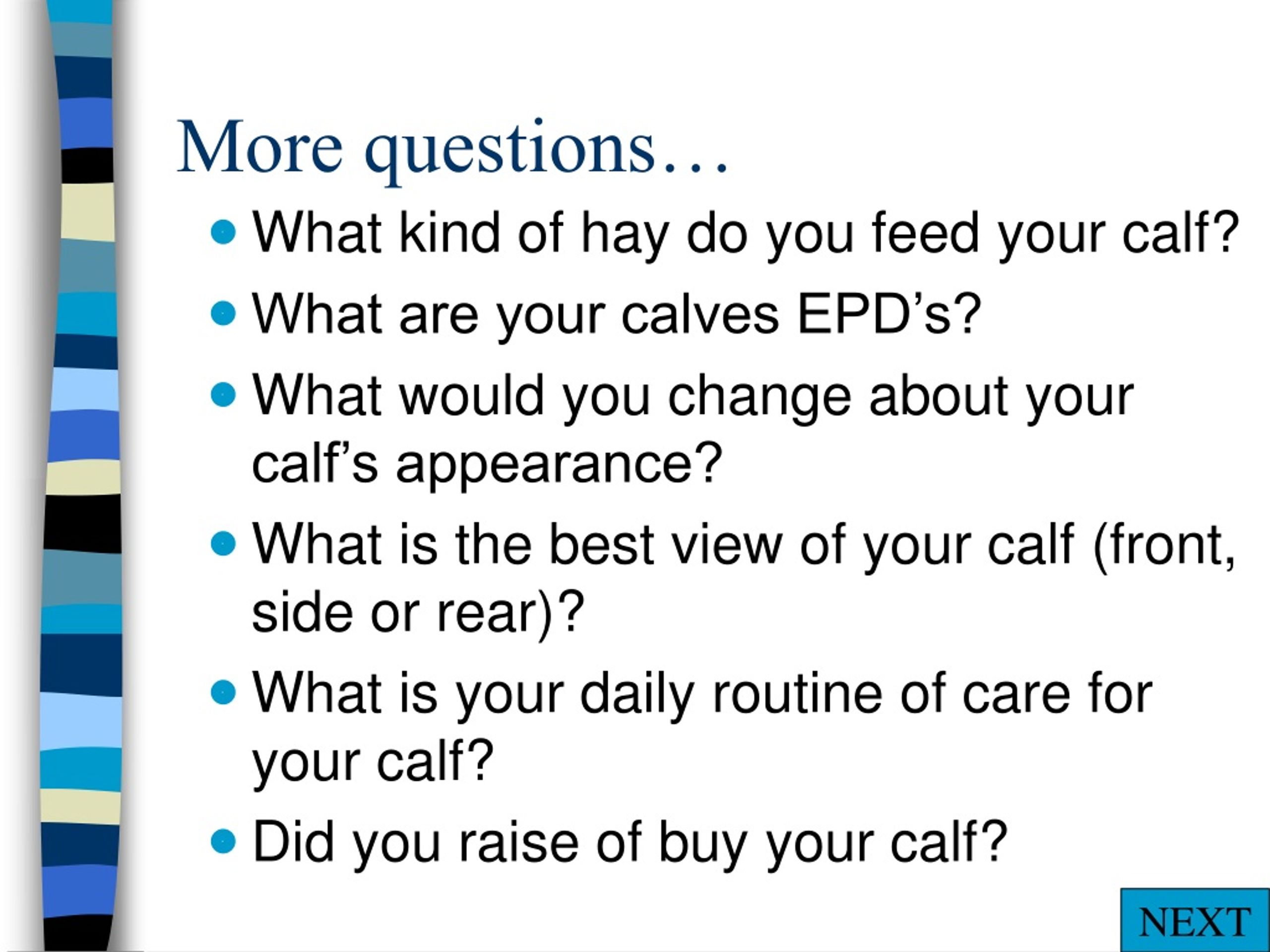 More questions…

- What kind of hay do you feed your calf?
- What are your calves EPD’s?
- What would you change about your calf’s appearance?
- What is the best view of your calf (front, side or rear)?
- What is your daily routine of care for your calf?
- Did you raise of buy your calf?

NEXT